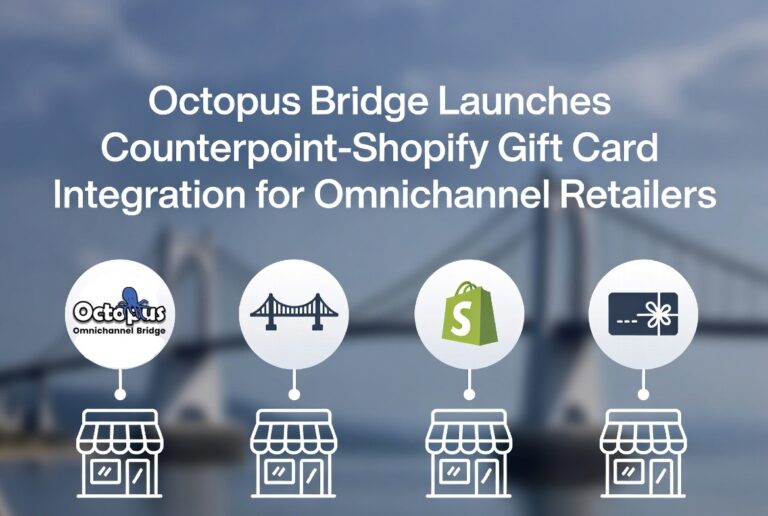 Octopus Bridge Launches Counterpoint-Shopify Gift Card Integration for Omnichannel Retailers

Octopus
Omnichannel Bridge